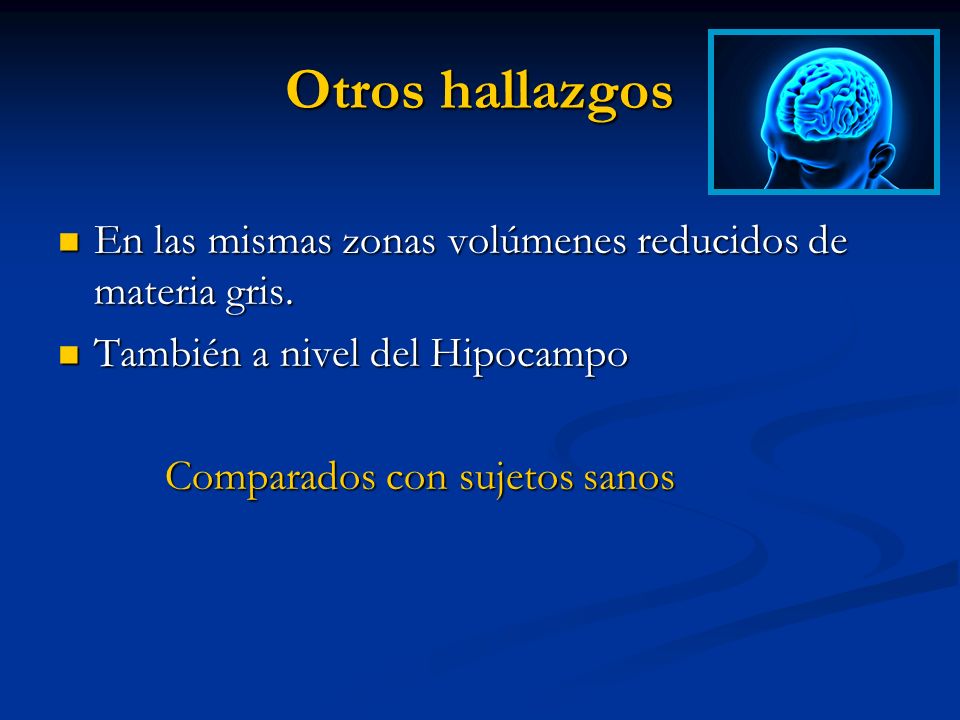 Otros hallazgos

En las mismas zonas volúmenes reducidos de materia gris.

También a nivel del Hipocampo

Comparados con sujetos sanos